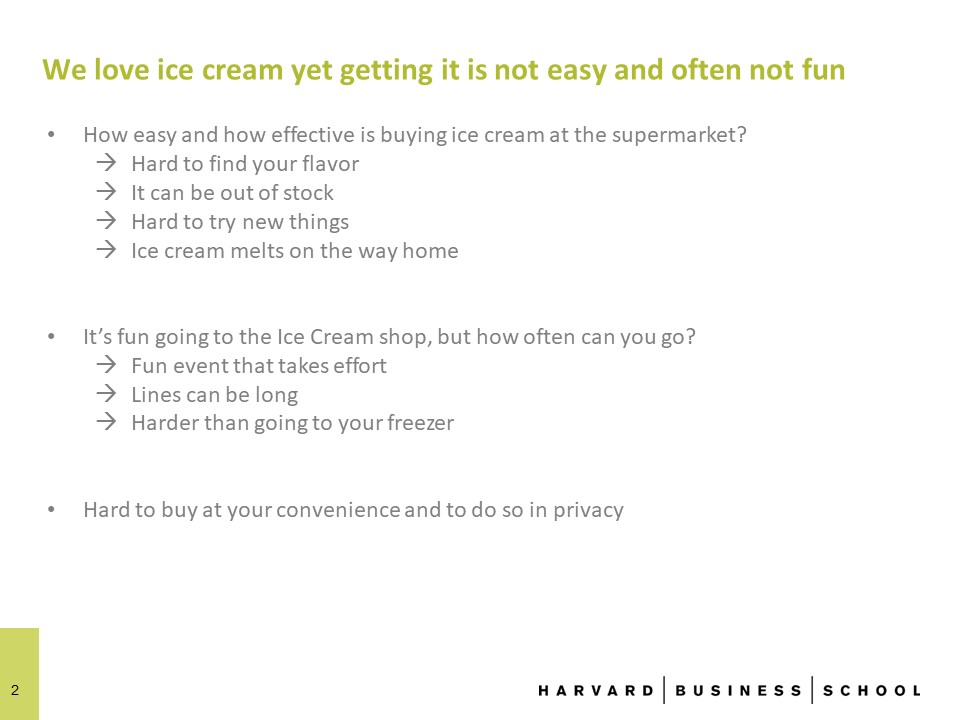 We love ice cream yet getting it is not easy and often not fun

• How easy and how effective is buying ice cream at the supermarket?
→ Hard to find your flavor
→ It can be out of stock
→ Hard to try new things
→ Ice cream melts on the way home

• It's fun going to the Ice Cream shop, but how often can you go?
→ Fun event that takes effort
→ Lines can be long
→ Harder than going to your freezer

• Hard to buy at your convenience and to do so in privacy

2

HARVARD | BUSINESS | SCHOOL